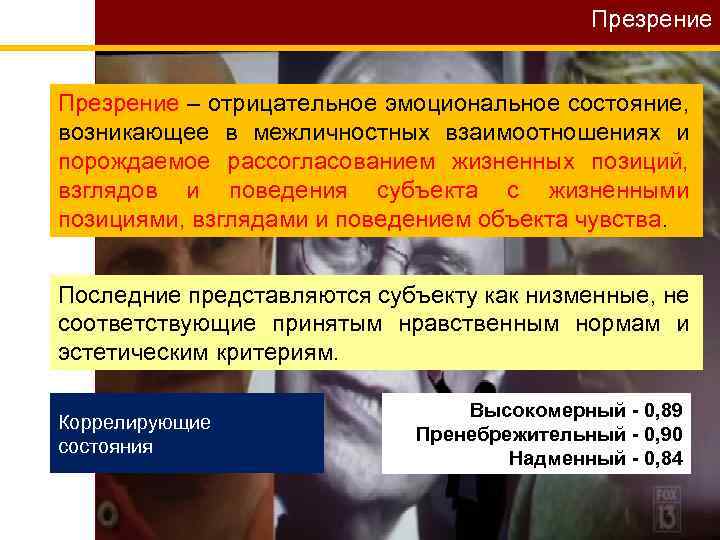 Презрение

Презрение – отрицательное эмоциональное состояние, возникающее в межличностных взаимоотношениях и порождаемое рассогласованием жизненных позиций, взглядов и поведения субъекта с жизненными позициями, взглядами и поведением объекта чувства.

Последние представляются субъекту как низменные, не соответствующие принятым нравственным нормам и эстетическим критериям.

Коррелирующие состояния

Высокомерный - 0,89
Пренебрежительный - 0,90
Надменный - 0,84

FOX 13